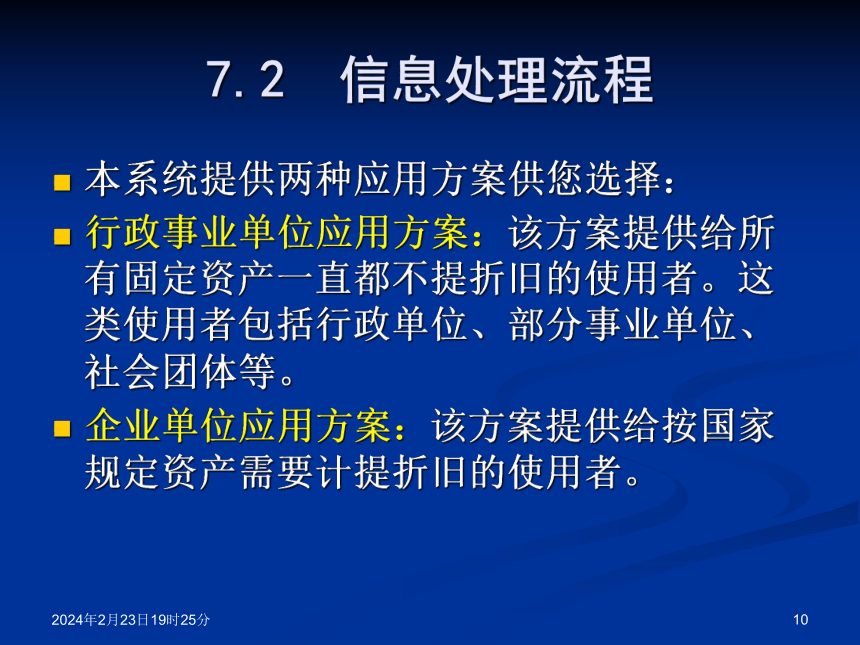 7.2　信息处理流程

本系统提供两种应用方案供您选择：

行政事业单位应用方案：该方案提供给所有固定资产一直都不提折旧的使用者。这类使用者包括行政单位、部分事业单位、社会团体等。

企业单位应用方案：该方案提供给按国家规定资产需要计提折旧的使用者。

2024年2月23日19时25分

10